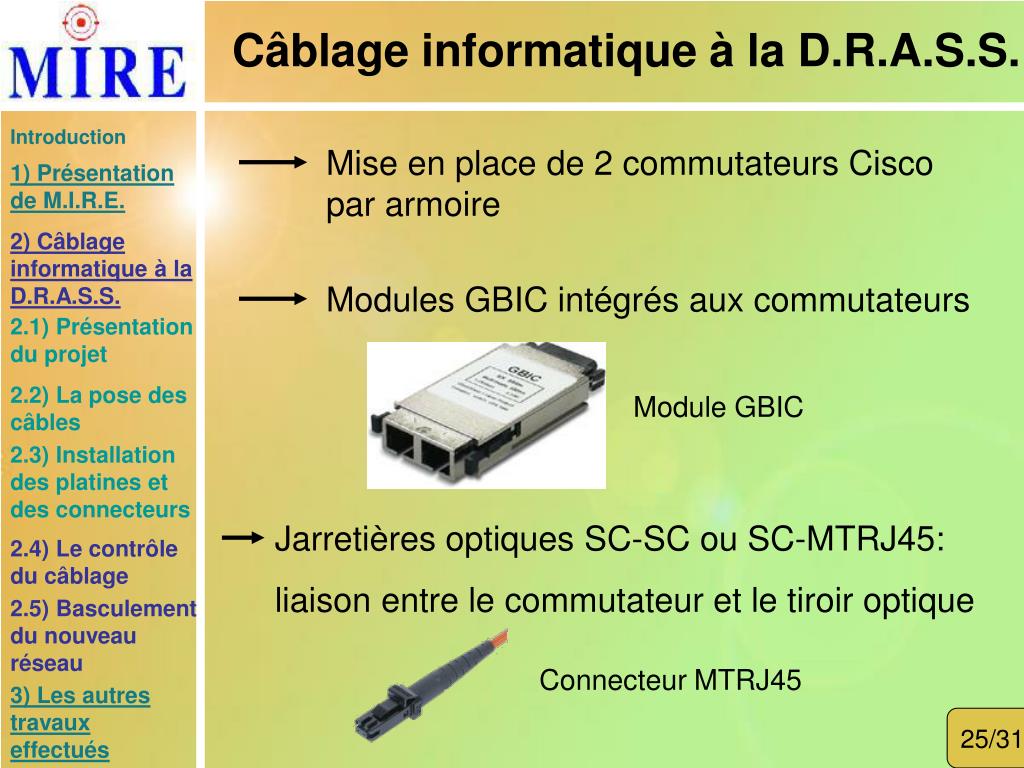 MIRE

Câblage informatique à la D.R.A.S.S.

Introduction

1) Présentation de M.I.R.E.

2) Câblage informatique à la D.R.A.S.S.

2.1) Présentation du projet

2.2) La pose des câbles

2.3) Installation des platines et des connecteurs

2.4) Le contrôle du câblage

2.5) Basculement du nouveau réseau

3) Les autres travaux effectués

Mise en place de 2 commutateurs Cisco par armoire

Modules GBIC intégrés aux commutateurs

GBIC

Module GBIC

Jarretières optiques SC-SC ou SC-MTRJ45: liaison entre le commutateur et le tiroir optique

Connecteur MTRJ45

25/31